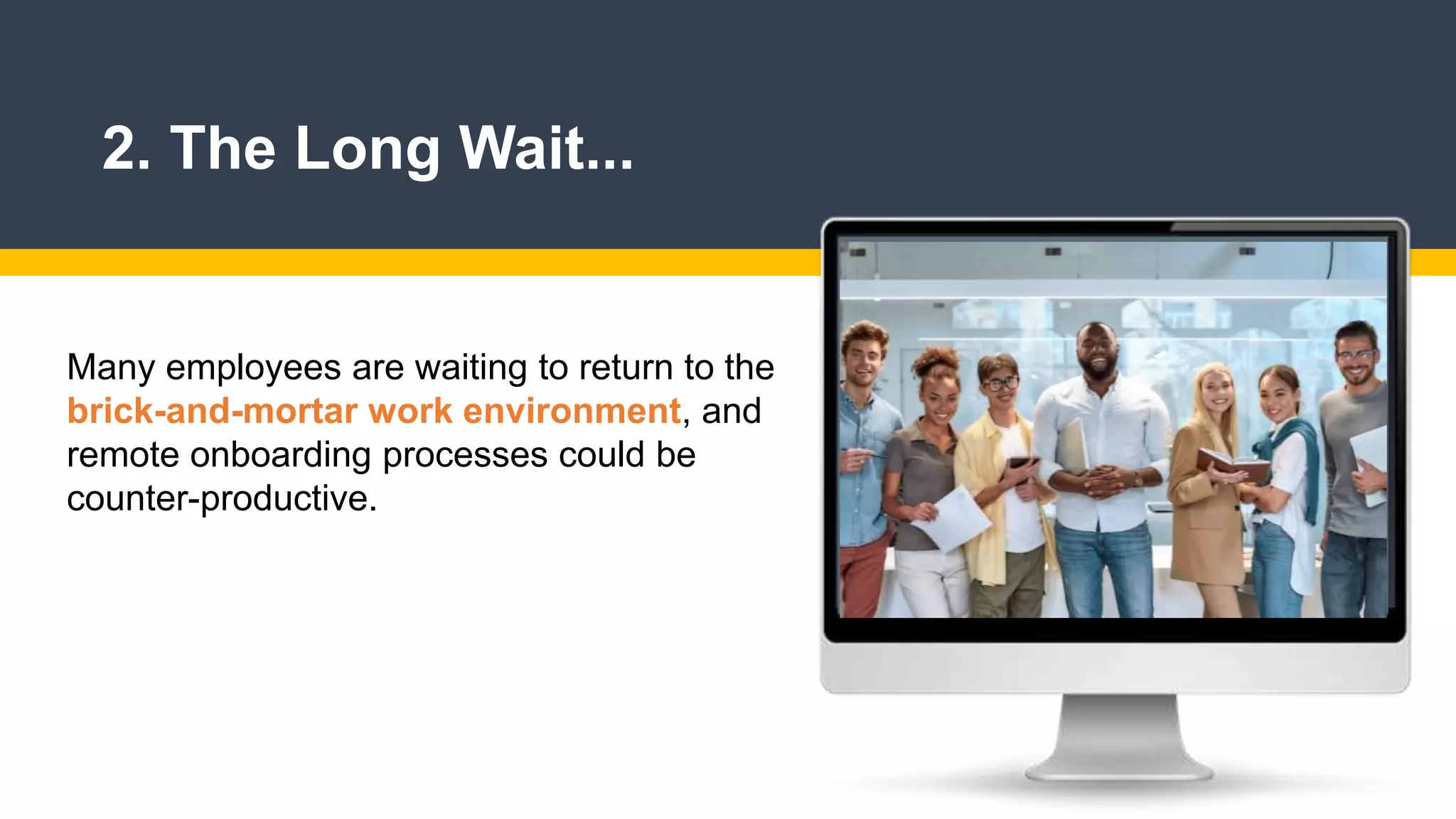 2. The Long Wait...

Many employees are waiting to return to the brick-and-mortar work environment, and remote onboarding processes could be counter-productive.